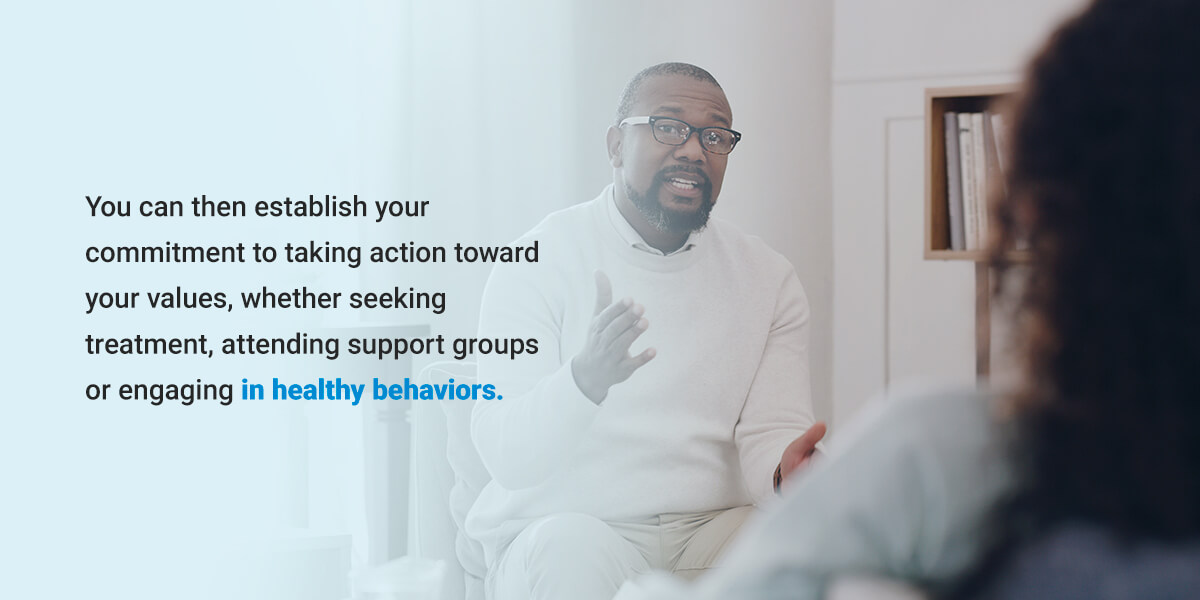 You can then establish your commitment to taking action toward your values, whether seeking treatment, attending support groups or engaging in healthy behaviors.